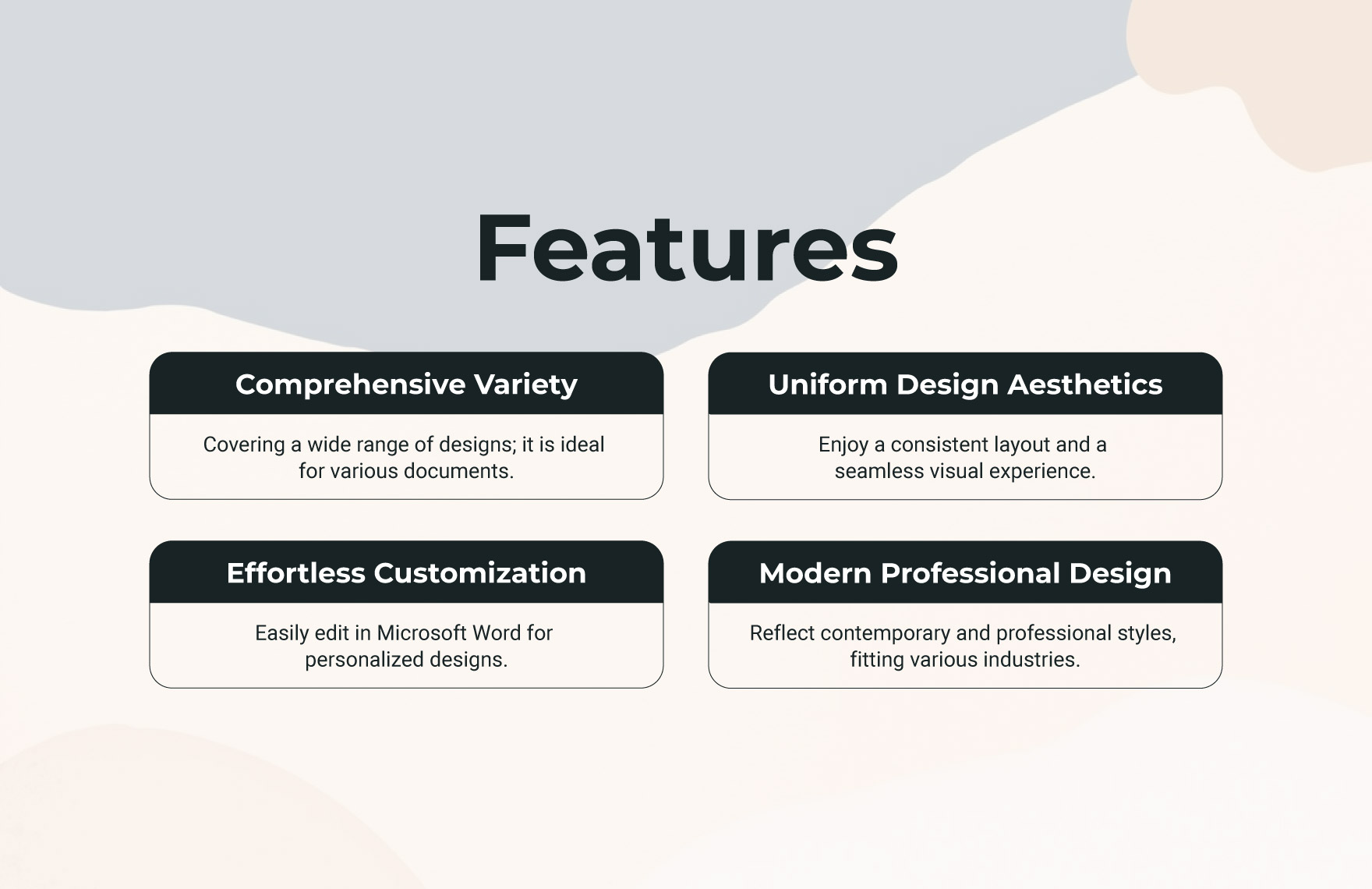 Features

Comprehensive Variety

Covering a wide range of designs; it is ideal for various documents.

Uniform Design Aesthetics

Enjoy a consistent layout and a seamless visual experience.

Effortless Customization

Easily edit in Microsoft Word for personalized designs.

Modern Professional Design

Reflect contemporary and professional styles, fitting various industries.